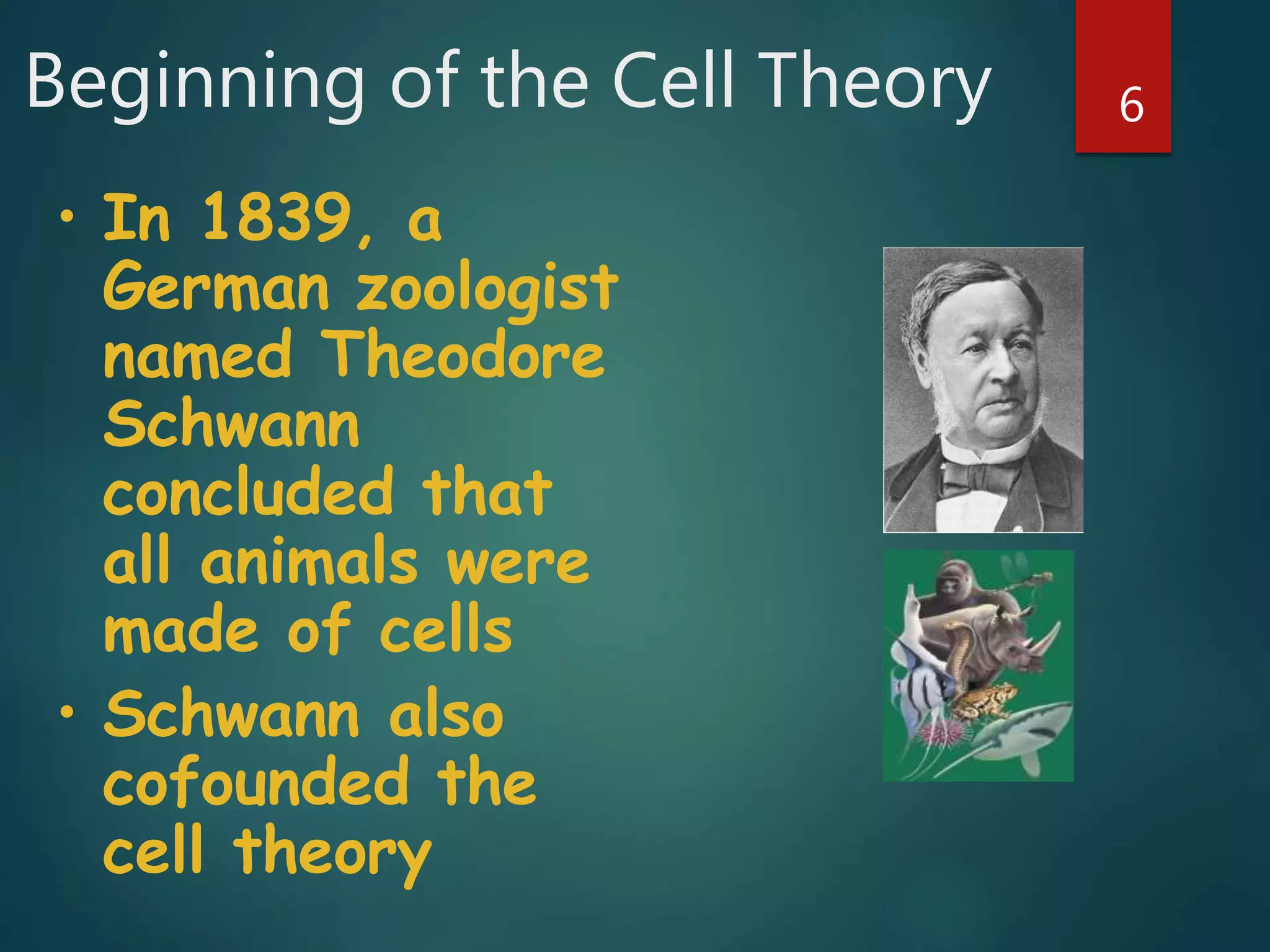 Beginning of the Cell Theory

6

• In 1839, a German zoologist named Theodore Schwann concluded that all animals were made of cells

• Schwann also cofounded the cell theory